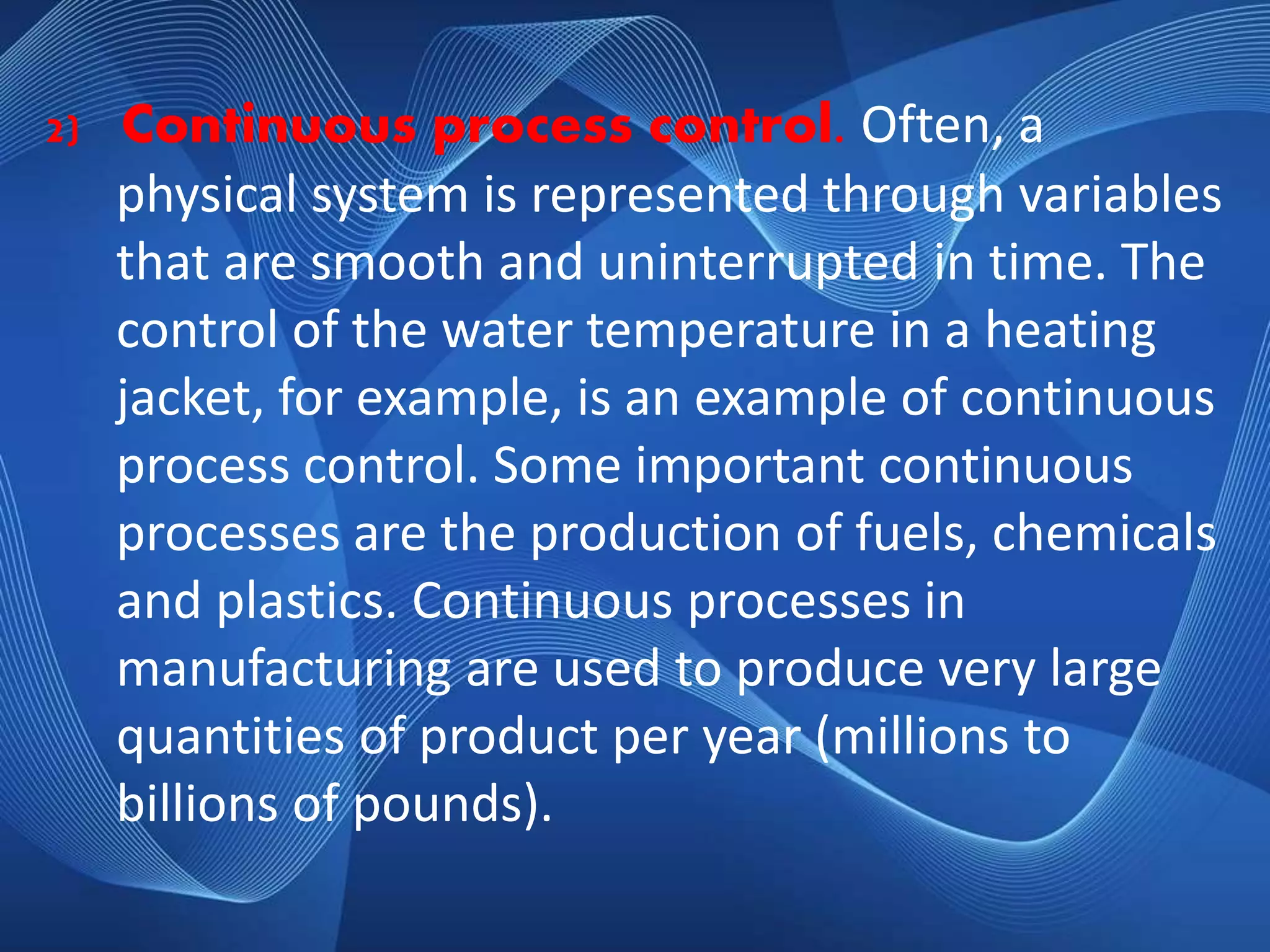 2) Continuous process control. Often, a physical system is represented through variables that are smooth and uninterrupted in time. The control of the water temperature in a heating jacket, for example, is an example of continuous process control. Some important continuous processes are the production of fuels, chemicals and plastics. Continuous processes in manufacturing are used to produce very large quantities of product per year (millions to billions of pounds).